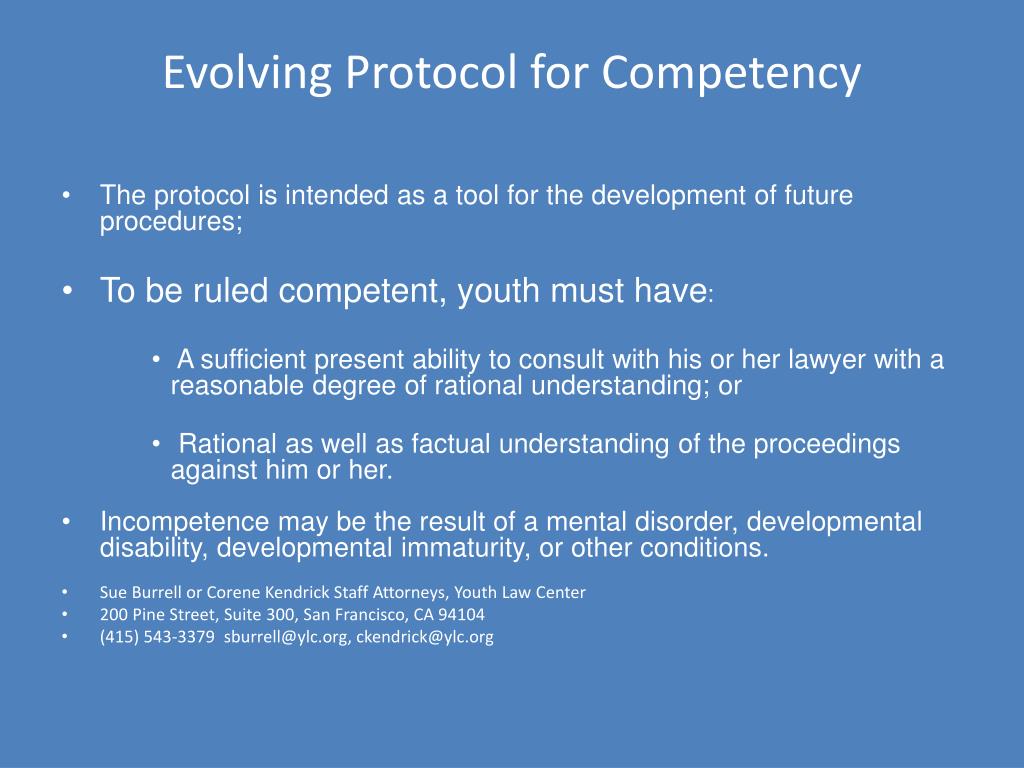 Evolving Protocol for Competency

• The protocol is intended as a tool for the development of future procedures;

• To be ruled competent, youth must have:

• A sufficient present ability to consult with his or her lawyer with a reasonable degree of rational understanding; or

• Rational as well as factual understanding of the proceedings against him or her.

• Incompetence may be the result of a mental disorder, developmental disability, developmental immaturity, or other conditions.

• Sue Burrell or Corene Kendrick Staff Attorneys, Youth Law Center
• 200 Pine Street, Suite 300, San Francisco, CA 94104
• (415) 543-3379 sburrell@ylc.org, ckendrick@ylc.org